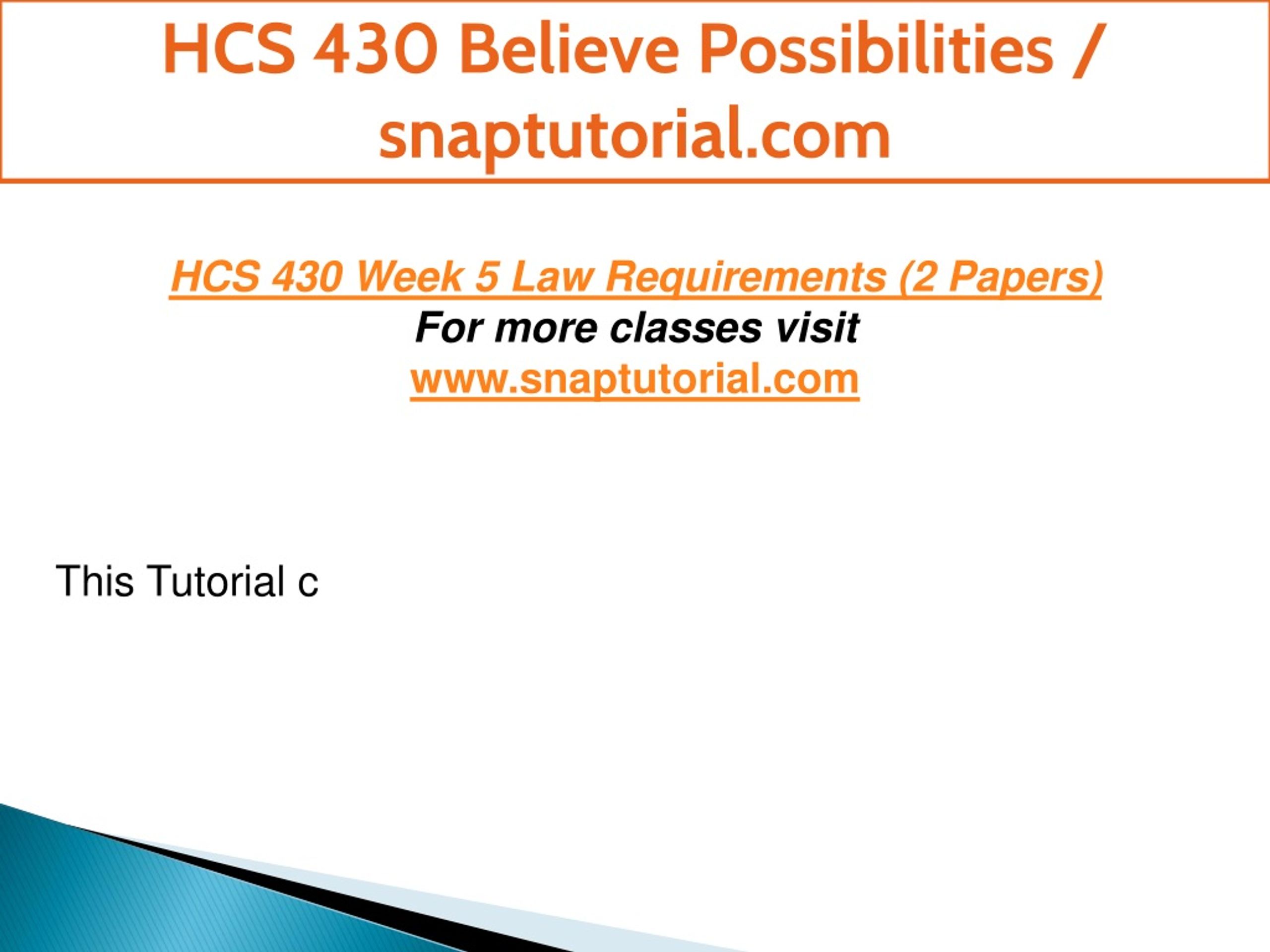 HCS 430 Believe Possibilities / snaptutorial.com

HCS 430 Week 5 Law Requirements (2 Papers)
For more classes visit
www.snaptutorial.com

This Tutorial c